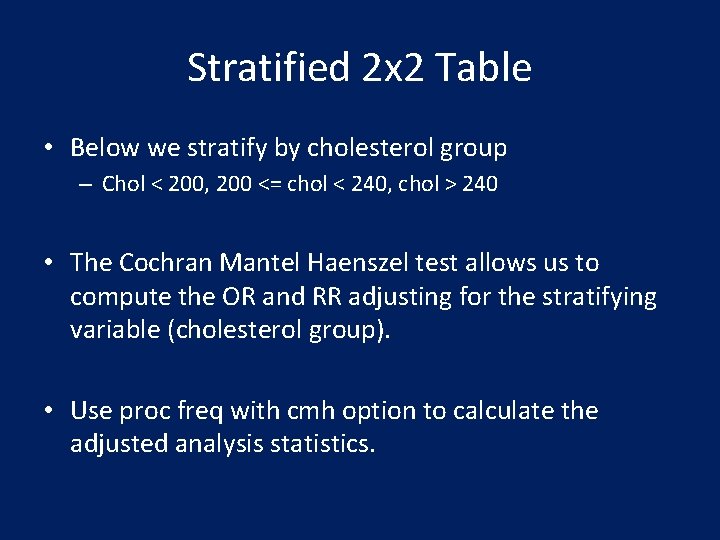 Stratified 2x2 Table

• Below we stratify by cholesterol group

– Chol < 200, 200 <= chol < 240, chol > 240

• The Cochran Mantel Haenszel test allows us to compute the OR and RR adjusting for the stratifying variable (cholesterol group).

• Use proc freq with cmh option to calculate the adjusted analysis statistics.